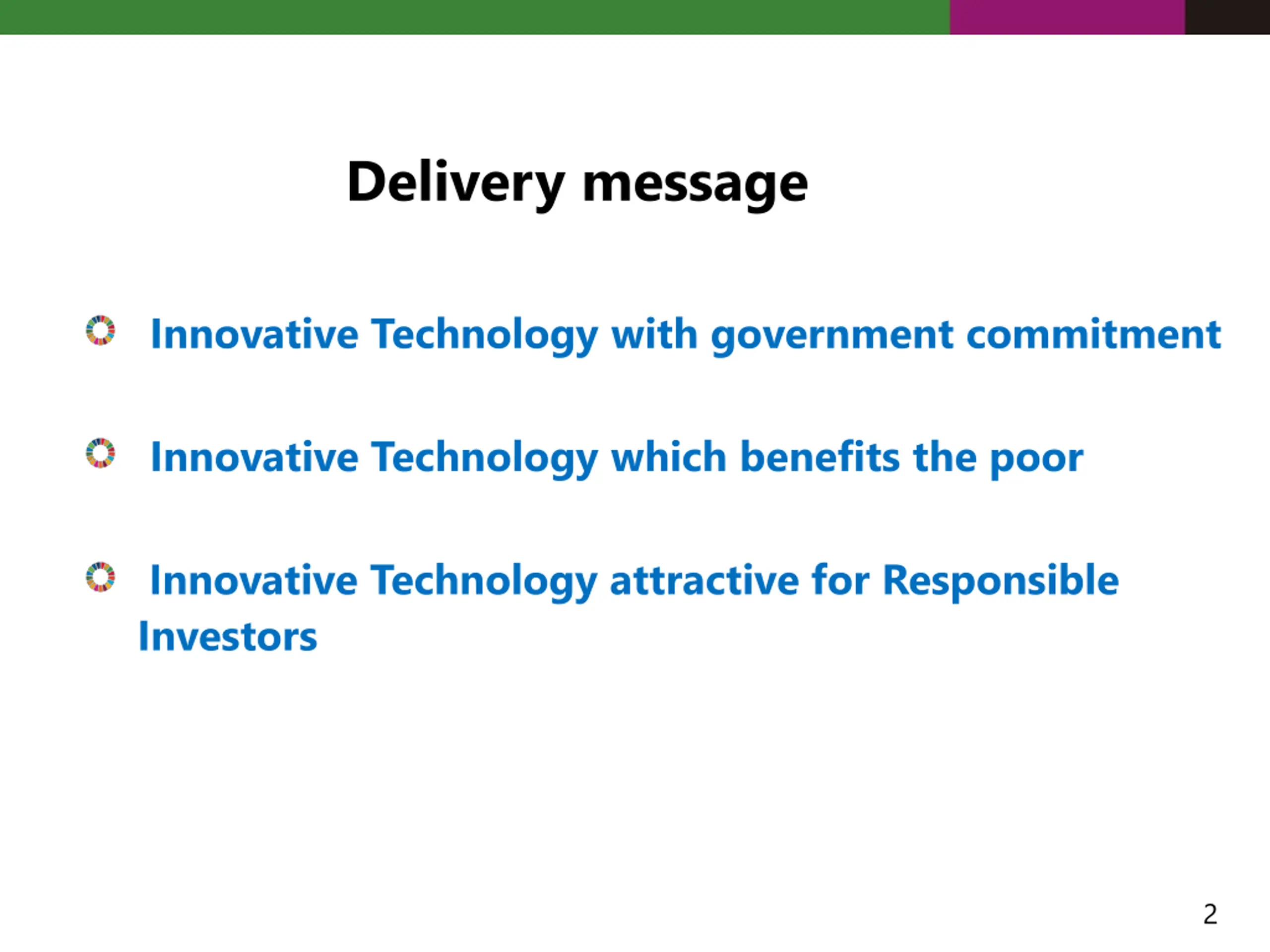 Delivery message

Innovative Technology with government commitment

Innovative Technology which benefits the poor

Innovative Technology attractive for Responsible Investors

2